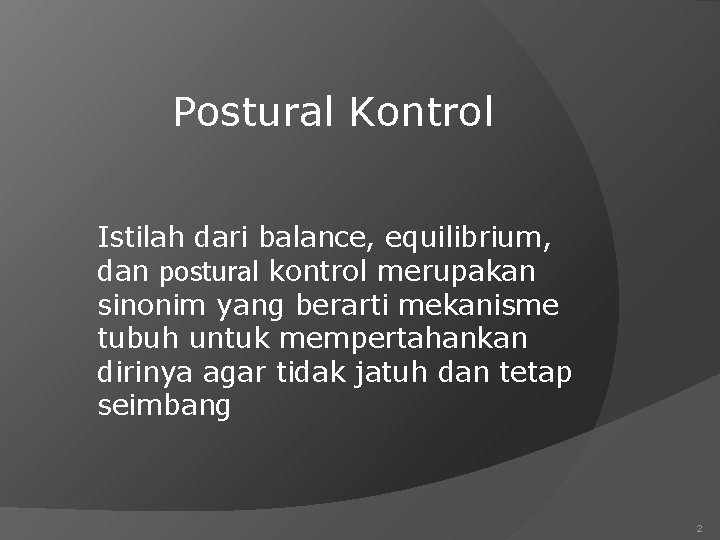 Postural Kontrol

Istilah dari balance, equilibrium, dan postural kontrol merupakan sinonim yang berarti mekanisme tubuh untuk mempertahankan dirinya agar tidak jatuh dan tetap seimbang

2